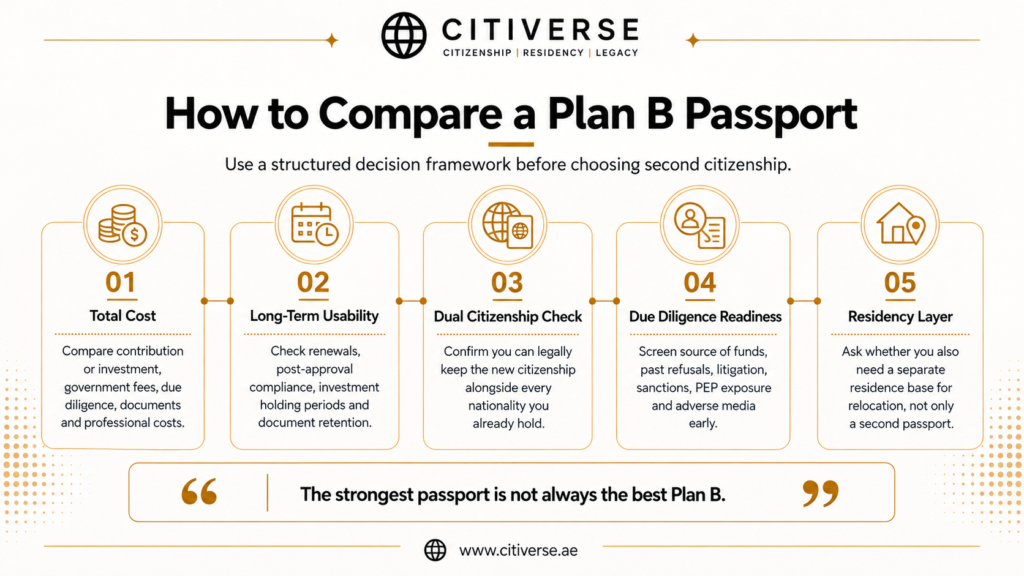 CITIVERSE
CITIZENSHIP | RESIDENCY | LEGACY

How to Compare a Plan B Passport

Use a structured decision framework before choosing second citizenship.

01
Total Cost
Compare contribution or investment, government fees, due diligence, documents and professional costs.

02
Long-Term Usability
Check renewals, post-approval compliance, investment holding periods and document retention.

03
Dual Citizenship Check
Confirm you can legally keep the new citizenship alongside every nationality you already hold.

04
Due Diligence Readiness
Screen source of funds, past refusals, litigation, sanctions, PEP exposure and adverse media early.

05
Residency Layer
Ask whether you also need a separate residence base for relocation, not only a second passport.

“ The strongest passport is not always the best Plan B. ”

www.citiverse.ae